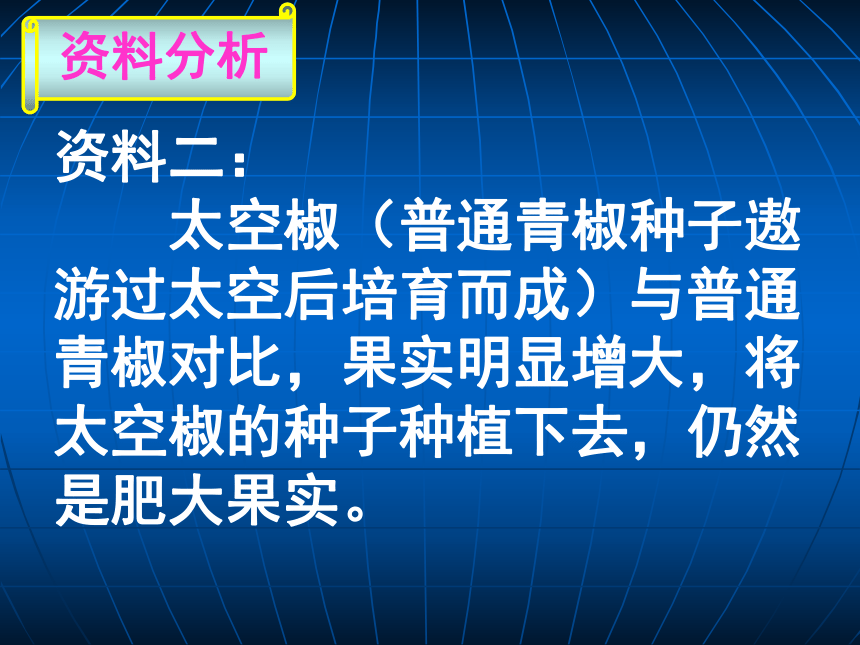 资料分析

资料二：

太空椒（普通青椒种子遨游过太空后培育而成）与普通青椒对比，果实明显增大，将太空椒的种子种植下去，仍然是肥大果实。